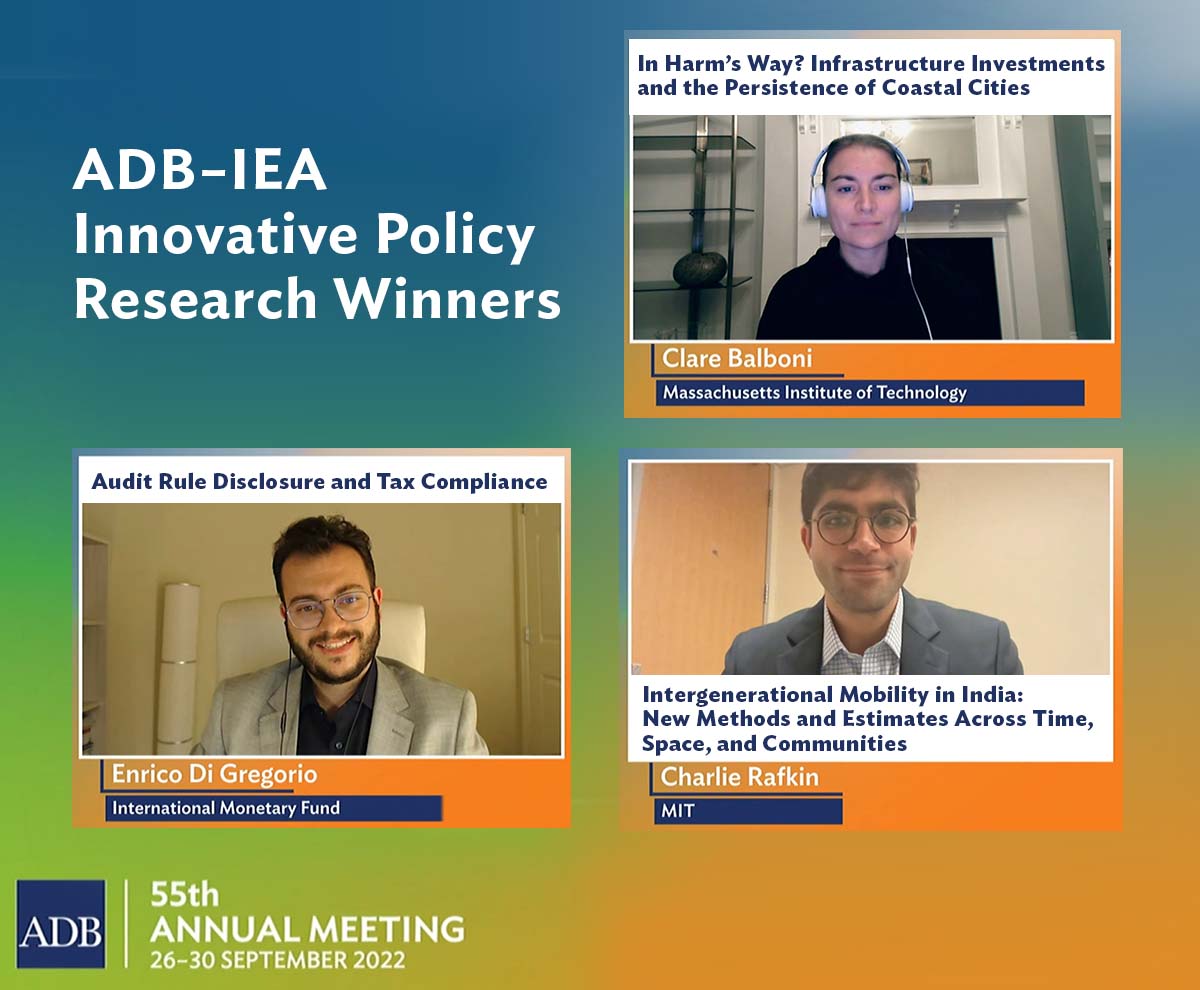 ADB–IEA Innovative Policy Research Winners

In Harm's Way? Infrastructure Investments and the Persistence of Coastal Cities

Clare Balboni

Massachusetts Institute of Technology

Audit Rule Disclosure and Tax Compliance

Enrico Di Gregorio

International Monetary Fund

Intergenerational Mobility in India: New Methods and Estimates Across Time, Space, and Communities

Charlie Rafkin

MIT

ADB

55th ANNUAL MEETING
26–30 SEPTEMBER 2022